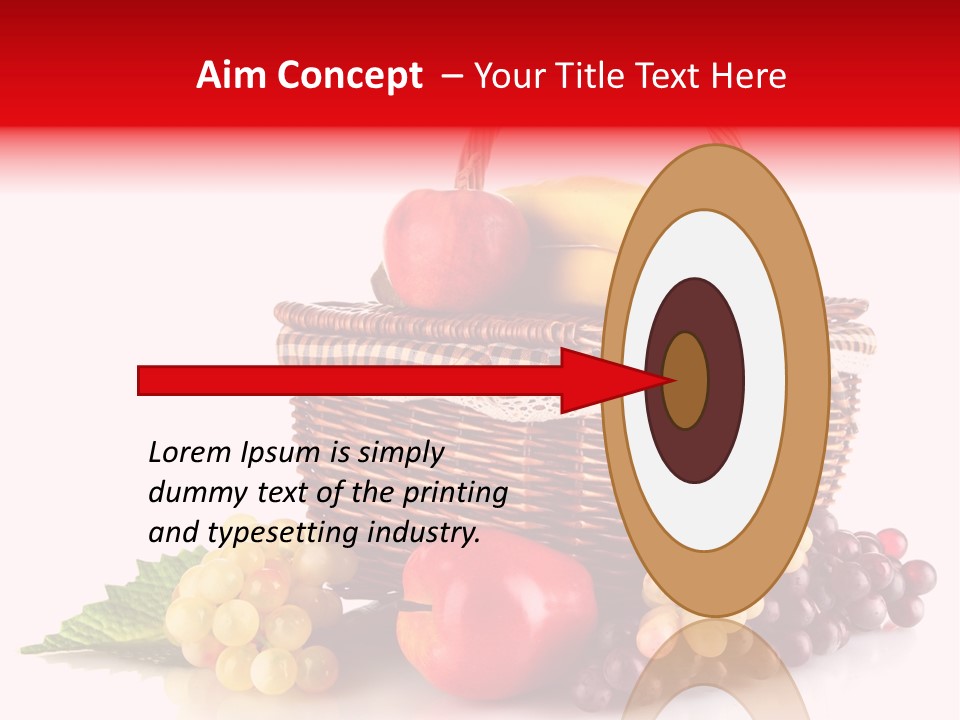 Aim Concept – Your Title Text Here

Lorem Ipsum is simply dummy text of the printing and typesetting industry.